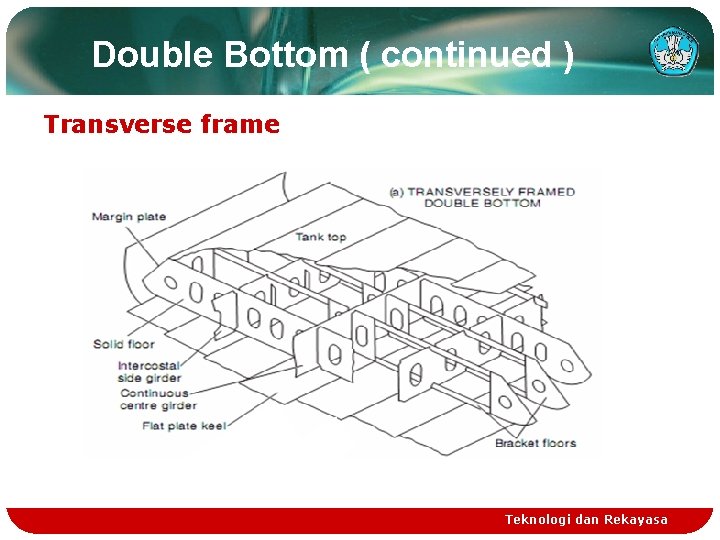 Double Bottom ( continued )

Transverse frame

(a) TRANSVERSELY FRAMED DOUBLE BOTTOM

Margin plate

Tank top

Solid floor

Intercostal side girder

Continuous centre girder

Flat plate keel

Bracket floors

Teknologi dan Rekayasa